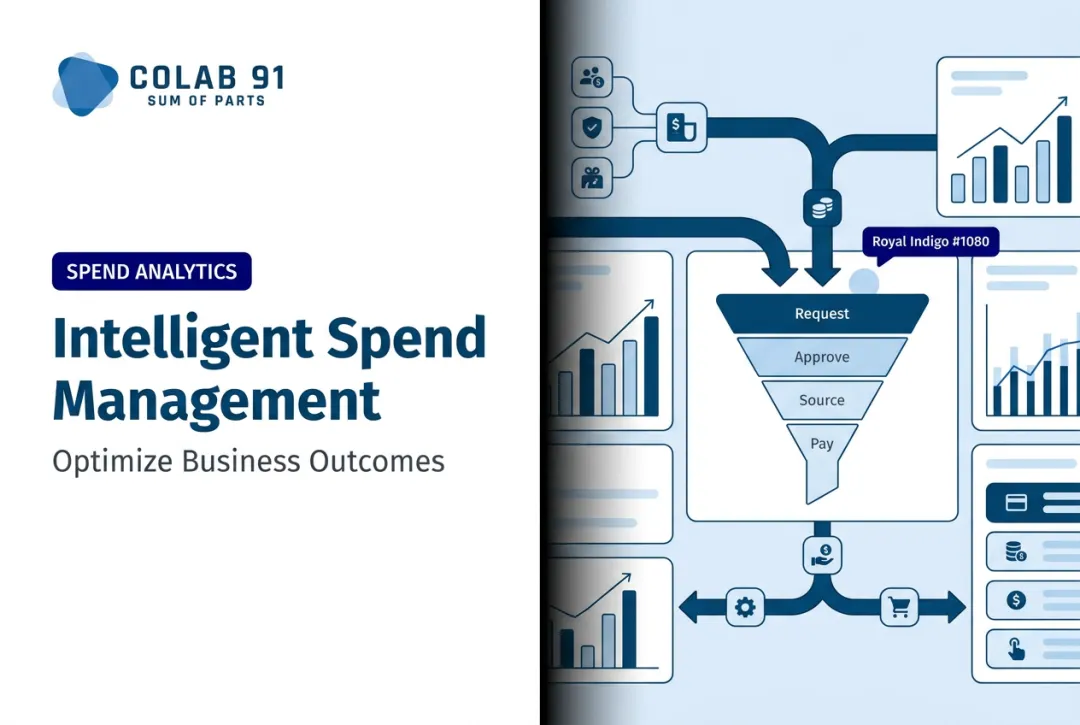 COLAB 91
SUM OF PARTS

SPEND ANALYTICS

Intelligent Spend Management

Optimize Business Outcomes

Royal Indigo #1080

Request
Approve
Source
Pay